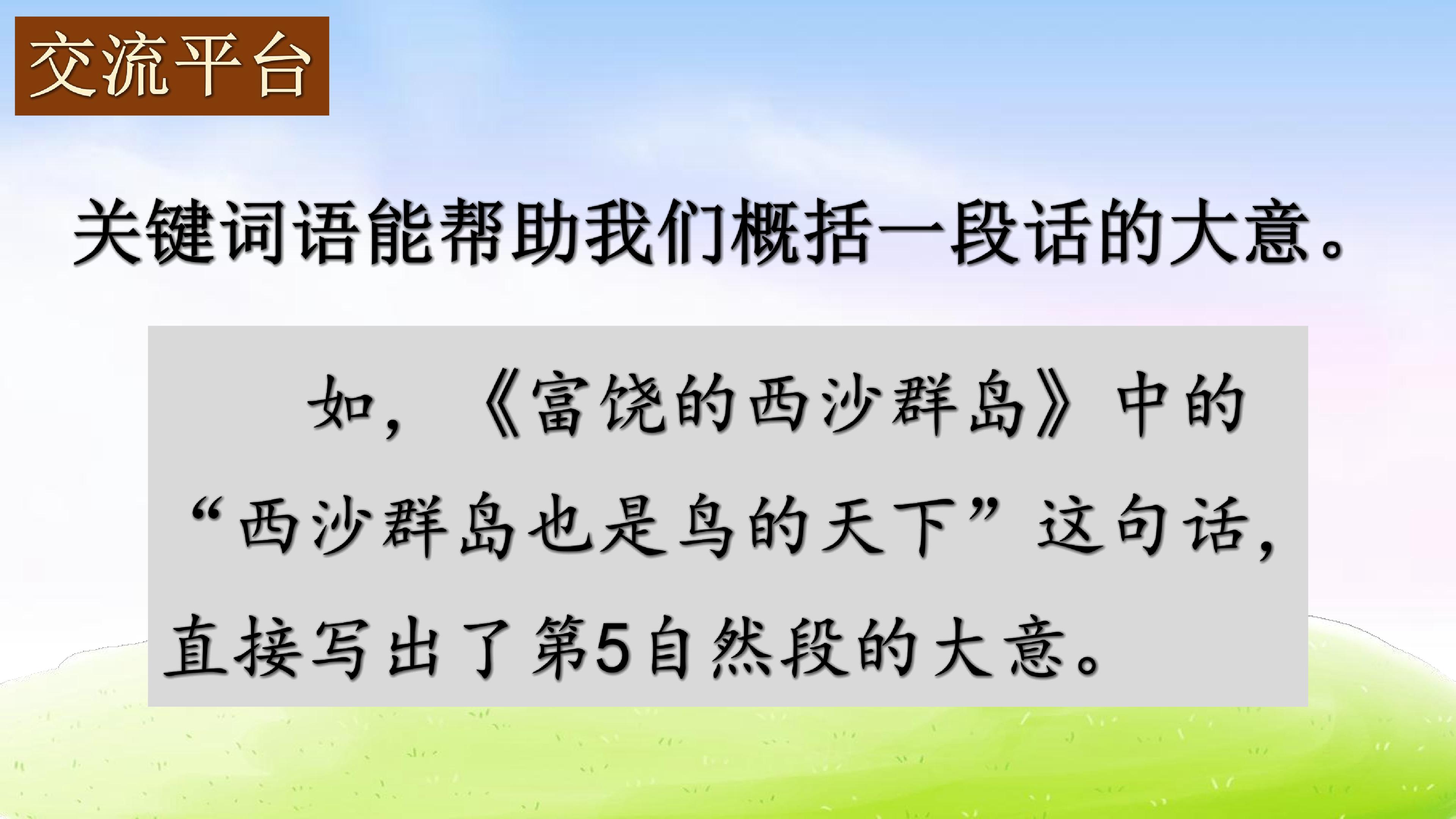 交流平台

关键词语能帮助我们概括一段话的大意。

如，《富饶的西沙群岛》中的“西沙群岛也是鸟的天下”这句话，直接写出了第5自然段的大意。